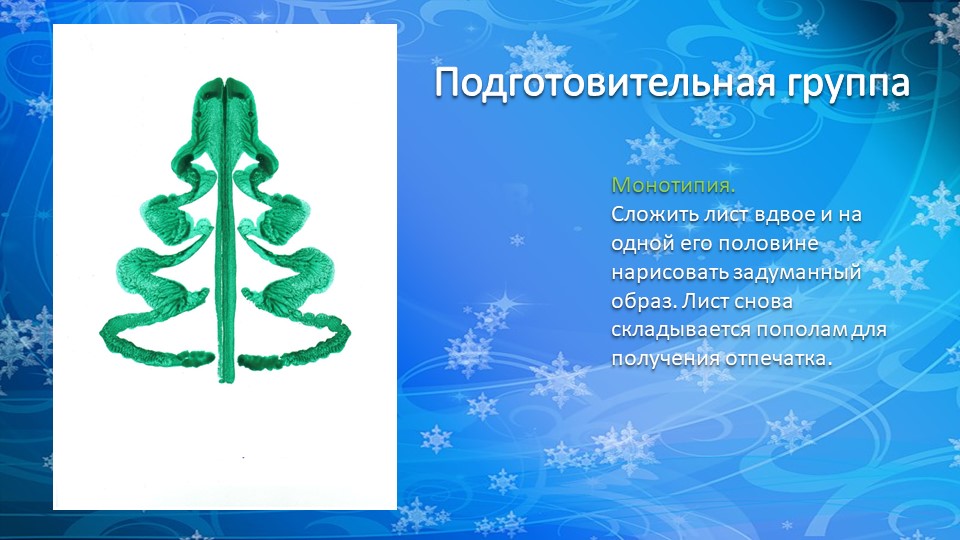 Подготовительная группа

Монотипия.
Сложить лист вдвое и на одной его половине нарисовать задуманный образ. Лист снова складывается пополам для получения отпечатка.